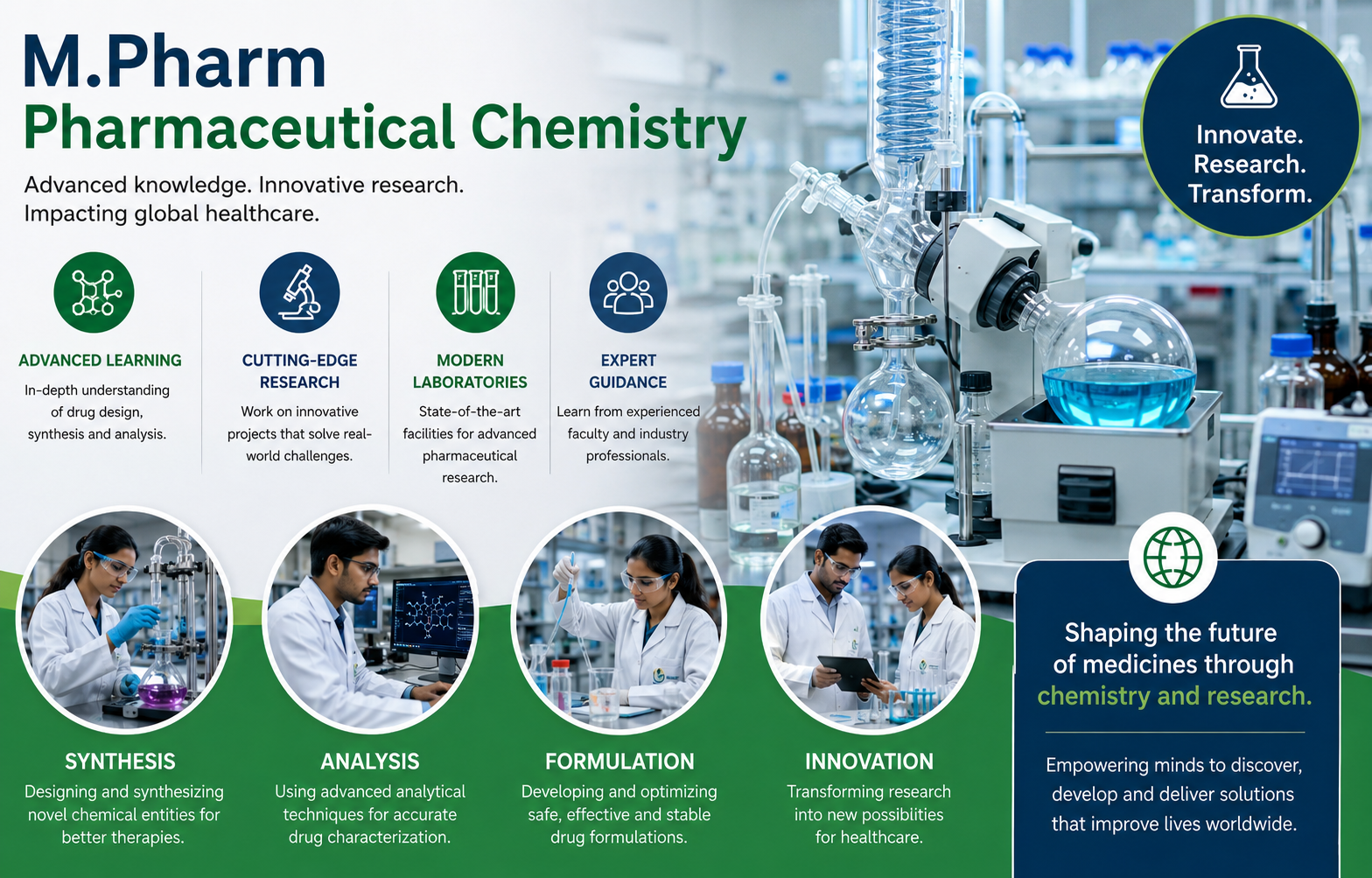 M.Pharm
Pharmaceutical Chemistry

Advanced knowledge. Innovative research.
Impacting global healthcare.

Innovate.
Research.
Transform.

ADVANCED LEARNING
In-depth understanding of drug design, synthesis and analysis.

CUTTING-EDGE RESEARCH
Work on innovative projects that solve real-world challenges.

MODERN LABORATORIES
State-of-the-art facilities for advanced pharmaceutical research.

EXPERT GUIDANCE
Learn from experienced faculty and industry professionals.

SYNTHESIS
Designing and synthesizing novel chemical entities for better therapies.

ANALYSIS
Using advanced analytical techniques for accurate drug characterization.

FORMULATION
Developing and optimizing safe, effective and stable drug formulations.

INNOVATION
Transforming research into new possiblities for healthcare.

Shaping the future of medicines through chemistry and research.

Empowering minds to discover, develop and deliver solutions that improve lives worldwide.